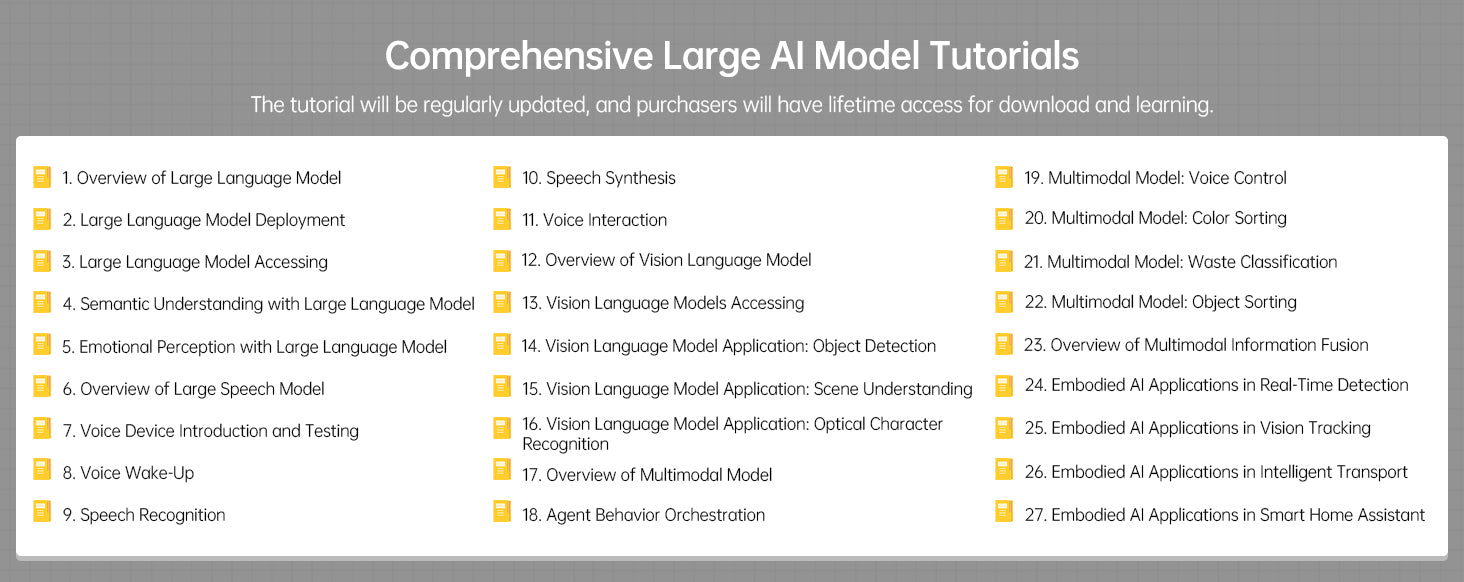 Comprehensive Large AI Model Tutorials

The tutorial will be regularly updated, and purchasers will have lifetime access for download and learning.

1. Overview of Large Language Model

2. Large Language Model Deployment

3. Large Language Model Accessing

4. Semantic Understanding with Large Language Model

5. Emotional Perception with Large Language Model

6. Overview of Large Speech Model

7. Voice Device Introduction and Testing

8. Voice Wake-Up

9. Speech Recognition

10. Speech Synthesis

11. Voice Interaction

12. Overview of Vision Language Model

13. Vision Language Models Accessing

14. Vision Language Model Application: Object Detection

15. Vision Language Model Application: Scene Understanding

16. Vision Language Model Application: Optical Character Recognition

17. Overview of Multimodal Model

18. Agent Behavior Orchestration

19. Multimodal Model: Voice Control

20. Multimodal Model: Color Sorting

21. Multimodal Model: Waste Classification

22. Multimodal Model: Object Sorting

23. Overview of Multimodal Information Fusion

24. Embodied AI Applications in Real-Time Detection

25. Embodied AI Applications in Vision Tracking

26. Embodied AI Applications in Intelligent Transport

27. Embodied AI Applications in Smart Home Assistant